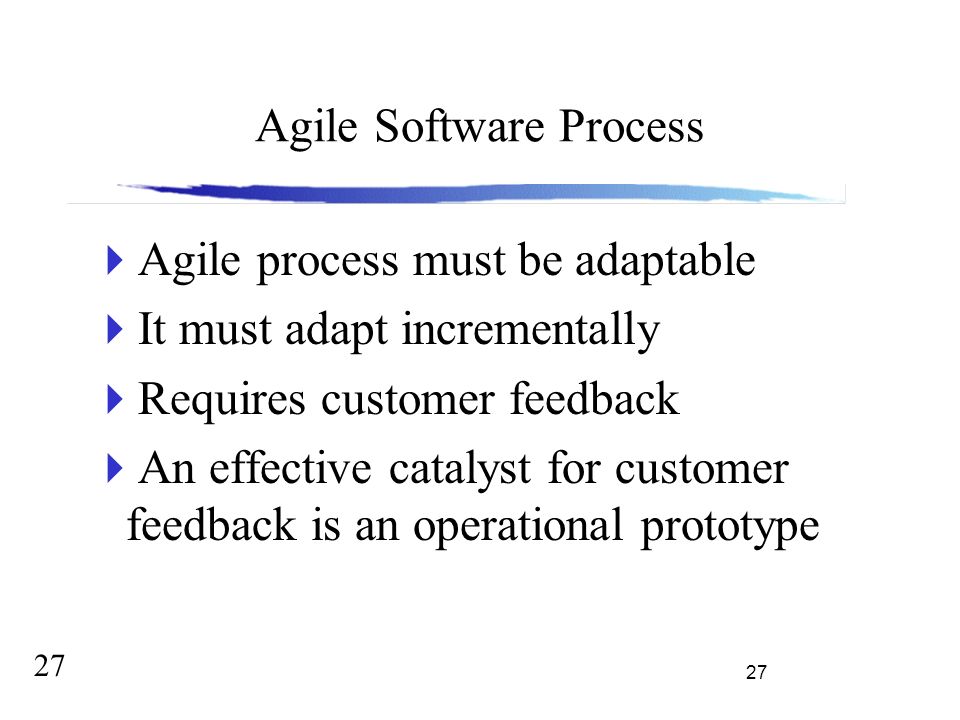 Agile Software Process

Agile process must be adaptable

It must adapt incrementally

Requires customer feedback

An effective catalyst for customer feedback is an operational prototype

27

27